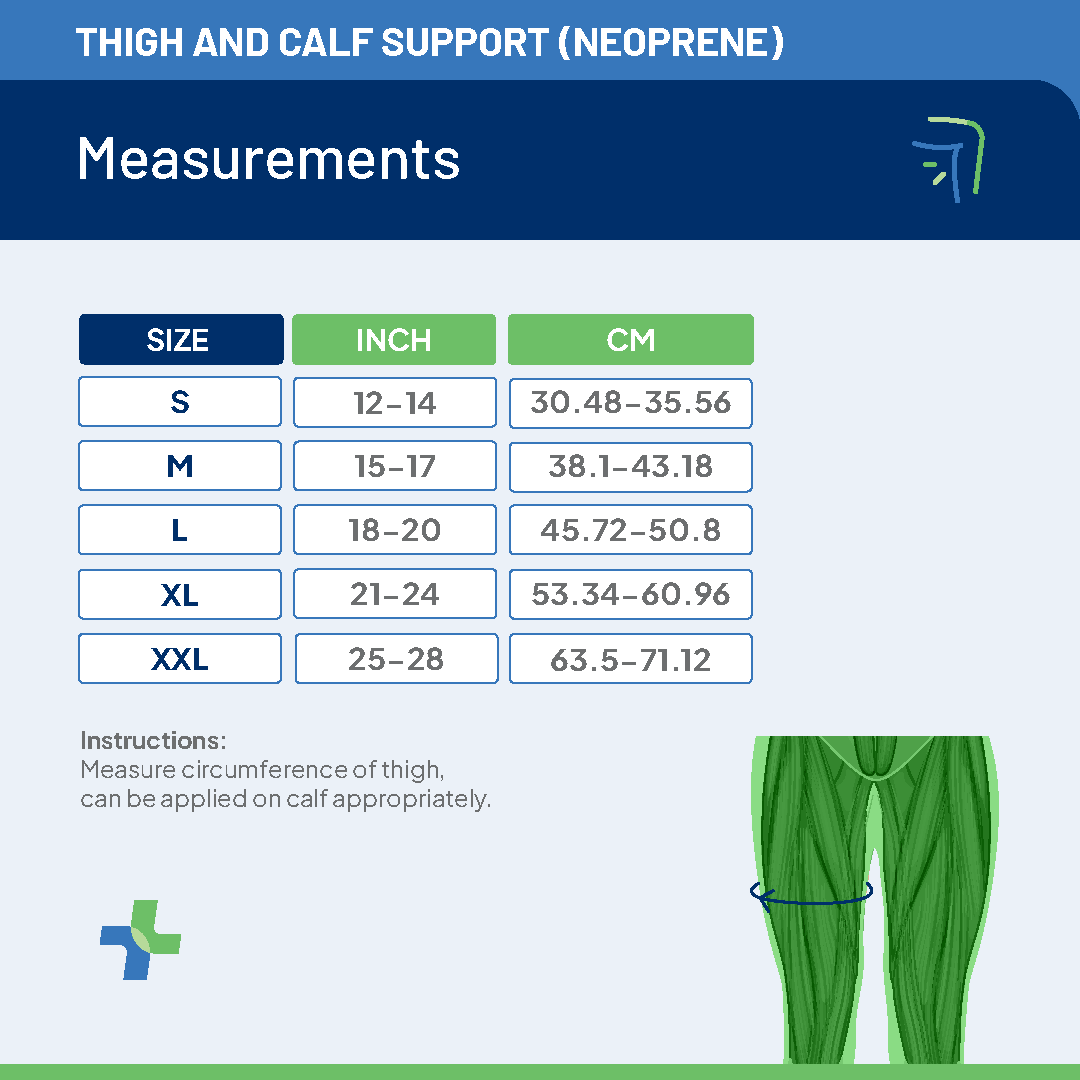 THIGH AND CALF SUPPORT (NEOPRENE)

Measurements

| SIZE | INCH | CM |
|---|---|---|
| S | 12-14 | 30.48-35.56 |
| M | 15-17 | 38.1-43.18 |
| L | 18-20 | 45.72-50.8 |
| XL | 21-24 | 53.34-60.96 |
| XXL | 25-28 | 63.5-71.12 |

Instructions:
Measure circumference of thigh, can be applied on calf appropriately.